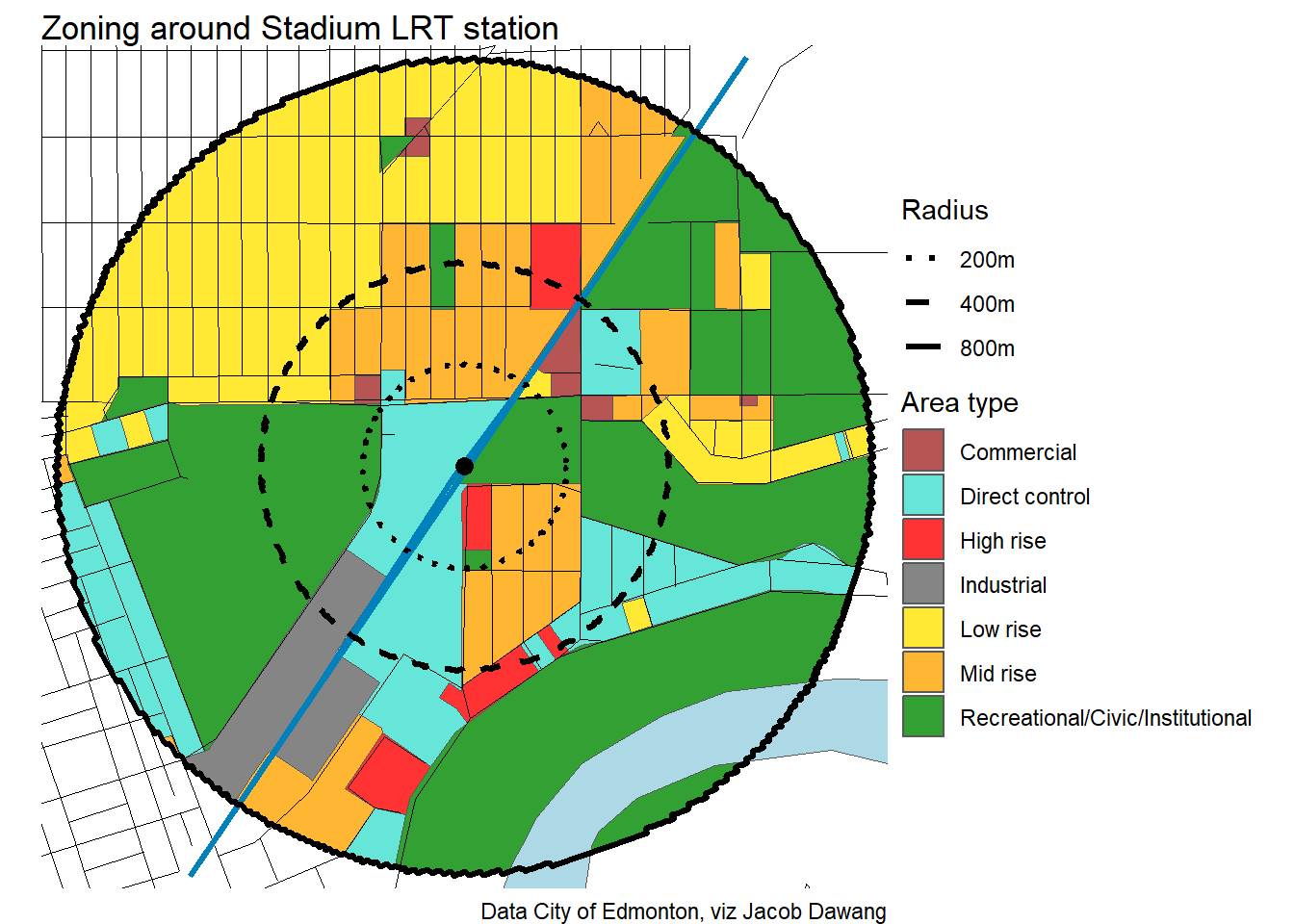 Zoning around Stadium LRT station

Radius
200m
400m
800m

Area type
Commercial
Direct control
High rise
Industrial
Low rise
Mid rise
Recreational/Civic/Institutional

Data City of Edmonton, viz Jacob Dawang